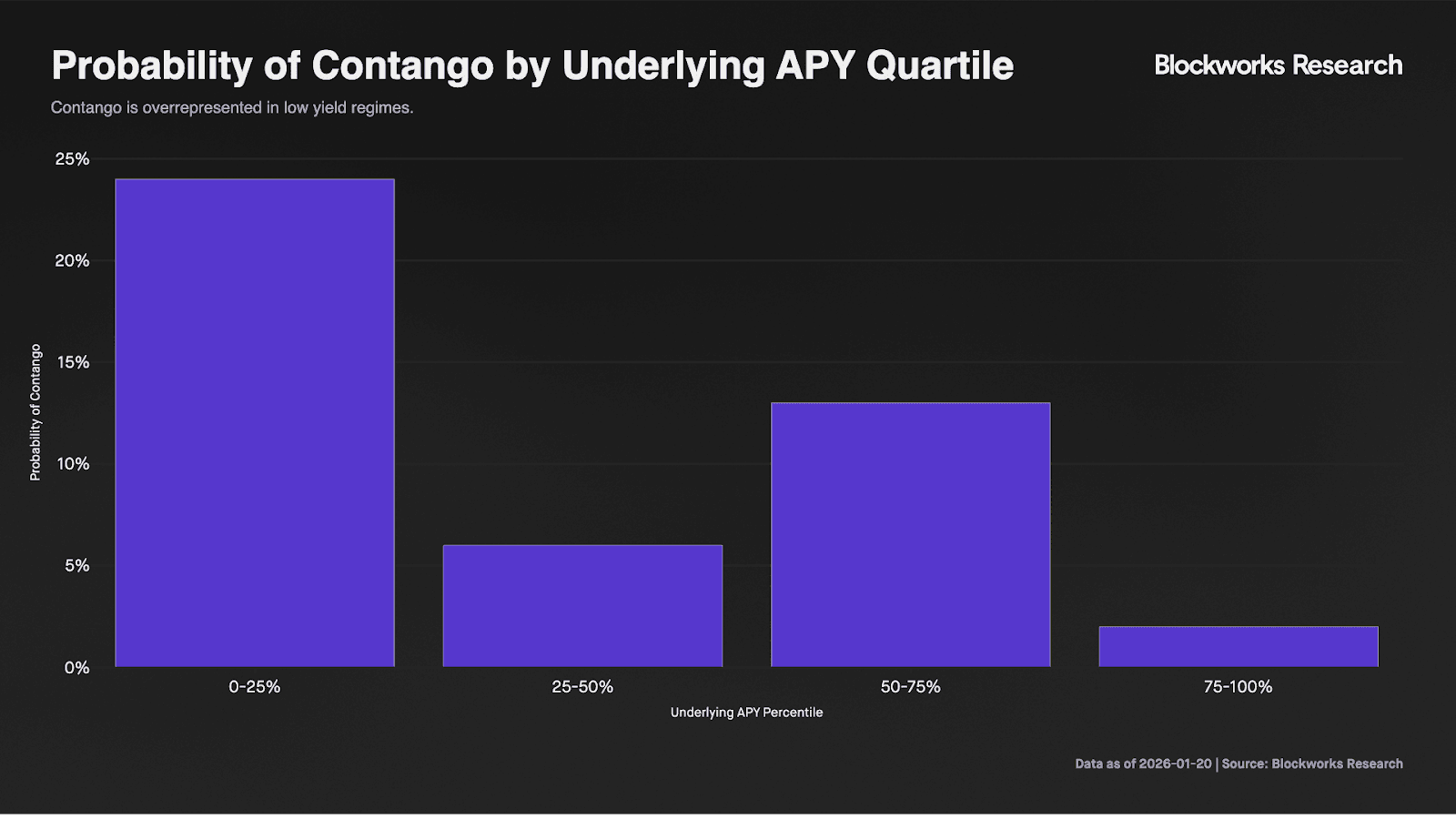 Probability of Contango by Underlying APY Quartile

Blockworks Research

Contango is overrepresented in low yield regimes.

Probability of Contango

25%
20%
15%
10%
5%
0%

0-25%
25-50%
50-75%
75-100%

Underlying APY Percentile

Data as of 2026-01-20 | Source: Blockworks Research